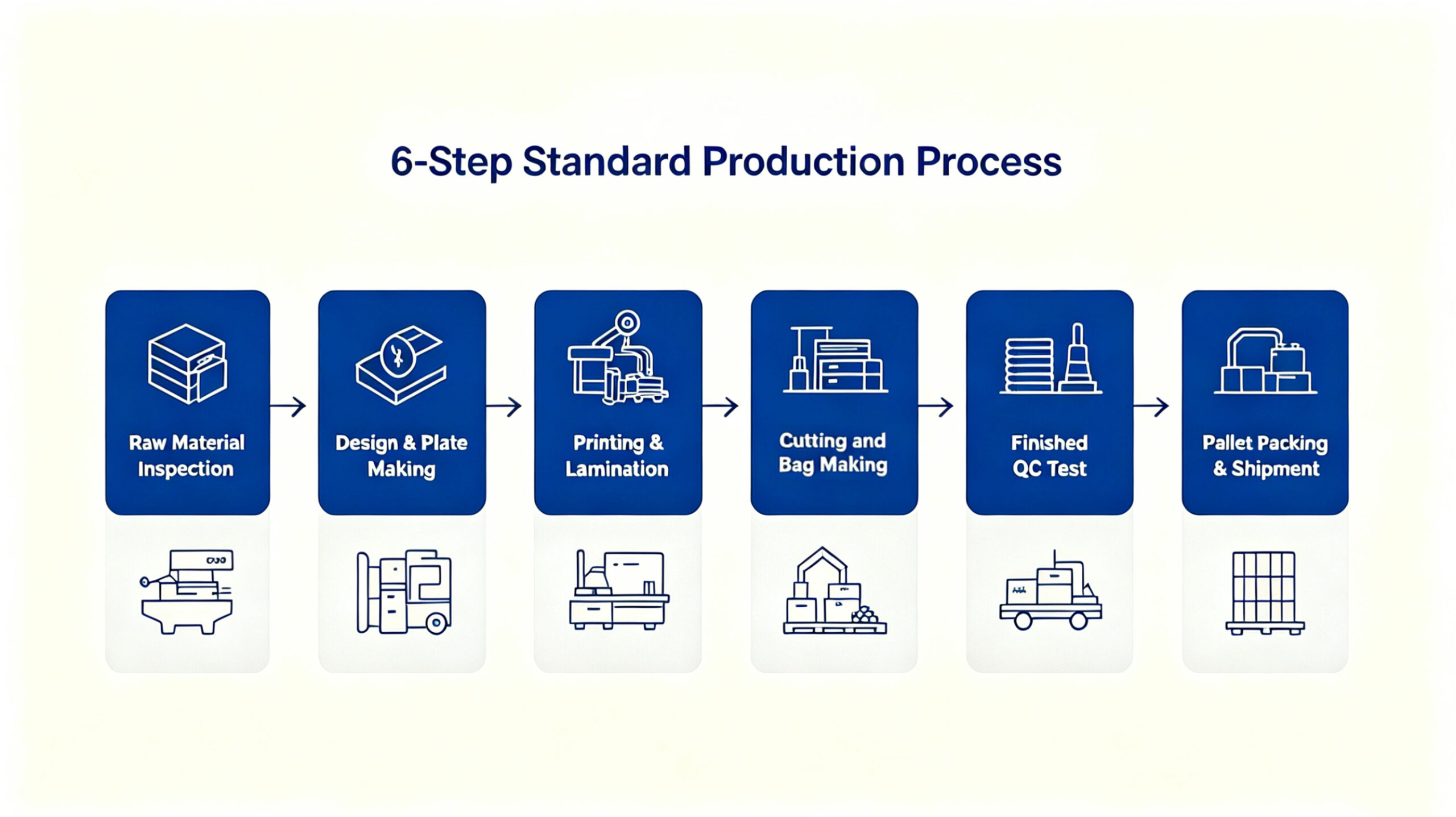 6-Step Standard Production Process

Raw Material Inspection

Design & Plate Making

Printing & Lamination

Cutting and Bag Making

Finished QC Test

Pallet Packing & Shipment